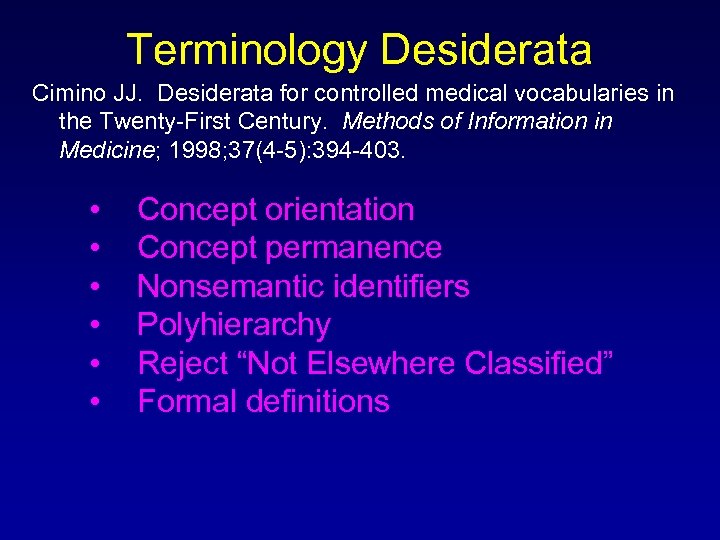 Terminology Desiderata

Cimino JJ. Desiderata for controlled medical vocabularies in the Twenty-First Century. Methods of Information in Medicine; 1998;37(4-5):394-403.

• Concept orientation
• Concept permanence
• Nonsemantic identifiers
• Polyhierarchy
• Reject “Not Elsewhere Classified”
• Formal definitions